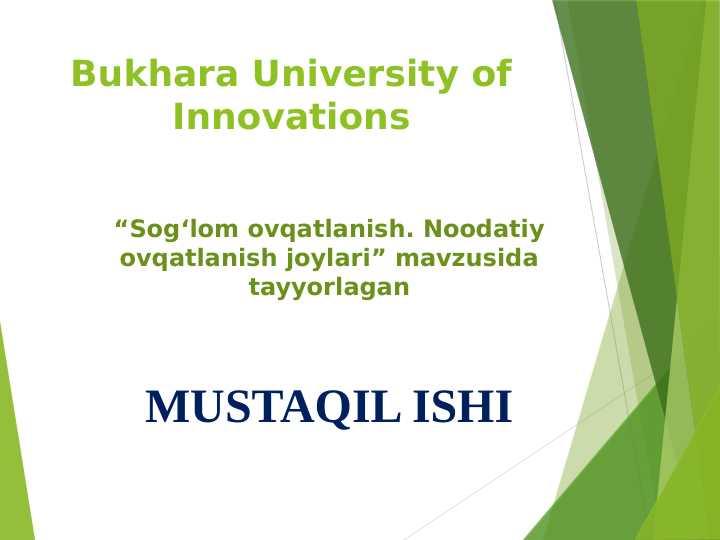 Bukhara University of Innovations

“Sog‘lom ovqatlanish. Noodatiy ovqatlanish joylari” mavzusida tayyorlagan

MUSTAQIL ISHI